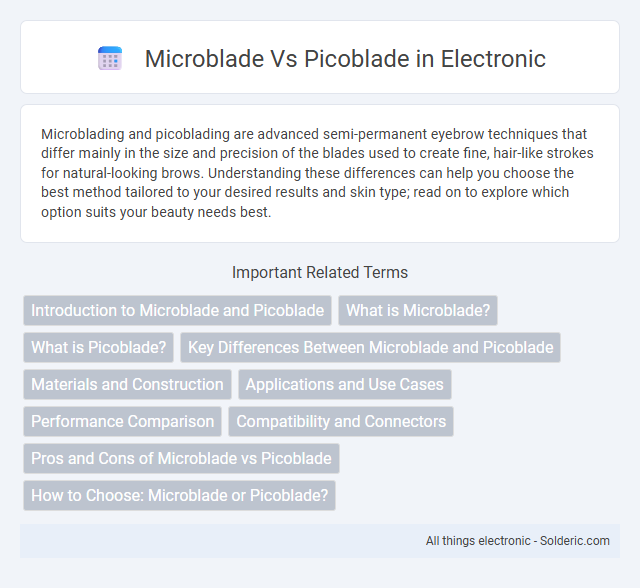 Microblade Vs Picoblade in Electronic

Microblading and picoblading are advanced semi-permanent eyebrow techniques that differ mainly in the size and precision of the blades used to create fine, hair-like strokes for natural-looking brows. Understanding these differences can help you choose the best method tailored to your desired results and skin type; read on to explore which option suits your beauty needs best.

Important Related Terms

Introduction to Microblade and Picoblade

What is Microblade?

What is Picoblade?

Key Differences Between Microblade and Picoblade

Materials and Construction

Applications and Use Cases

Performance Comparison

Compatibility and Connectors

Pros and Cons of Microblade vs Picoblade

How to Choose: Microblade or Picoblade?

All things electronic - Solderic.com